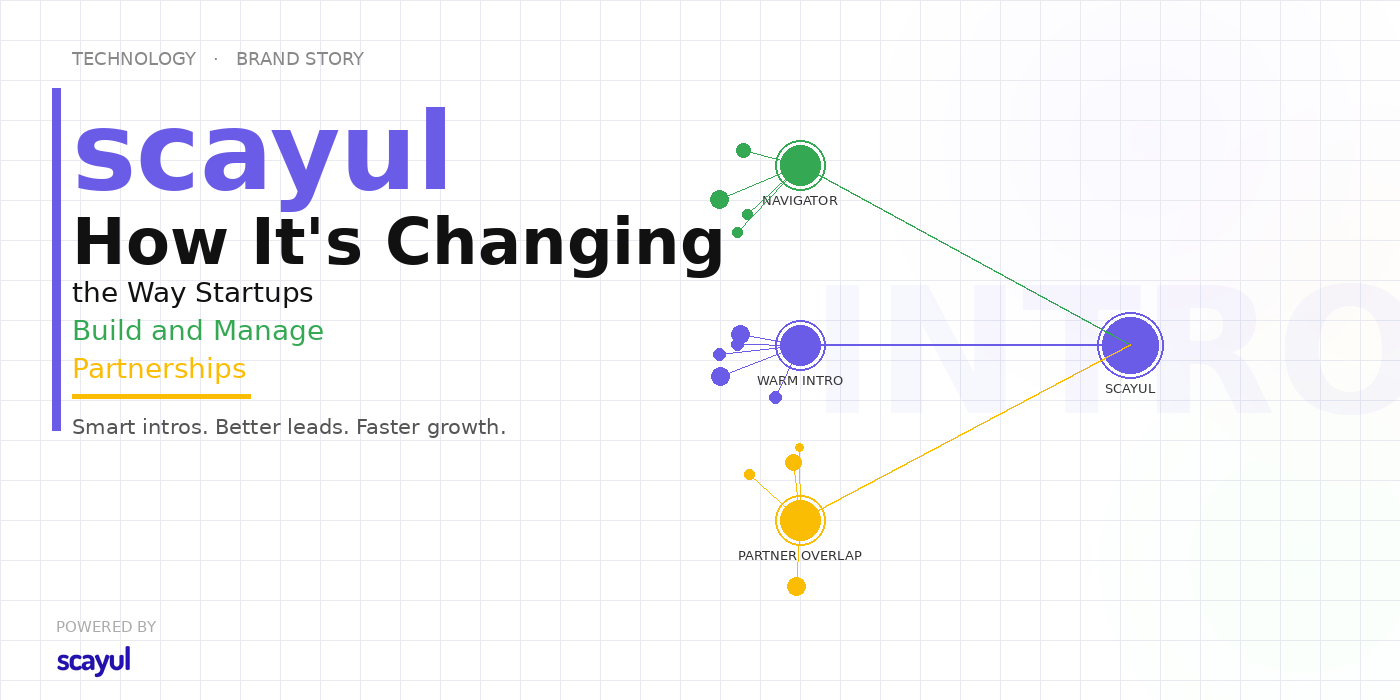 TECHNOLOGY · BRAND STORY

scayul

How It's Changing

the Way Startups

Build and Manage

Partnerships

Smart intros. Better leads. Faster growth.

NAVIGATOR

WARM INTRO

SCAYUL

PARTNER OVERLAP

POWERED BY

scayul

INTRO